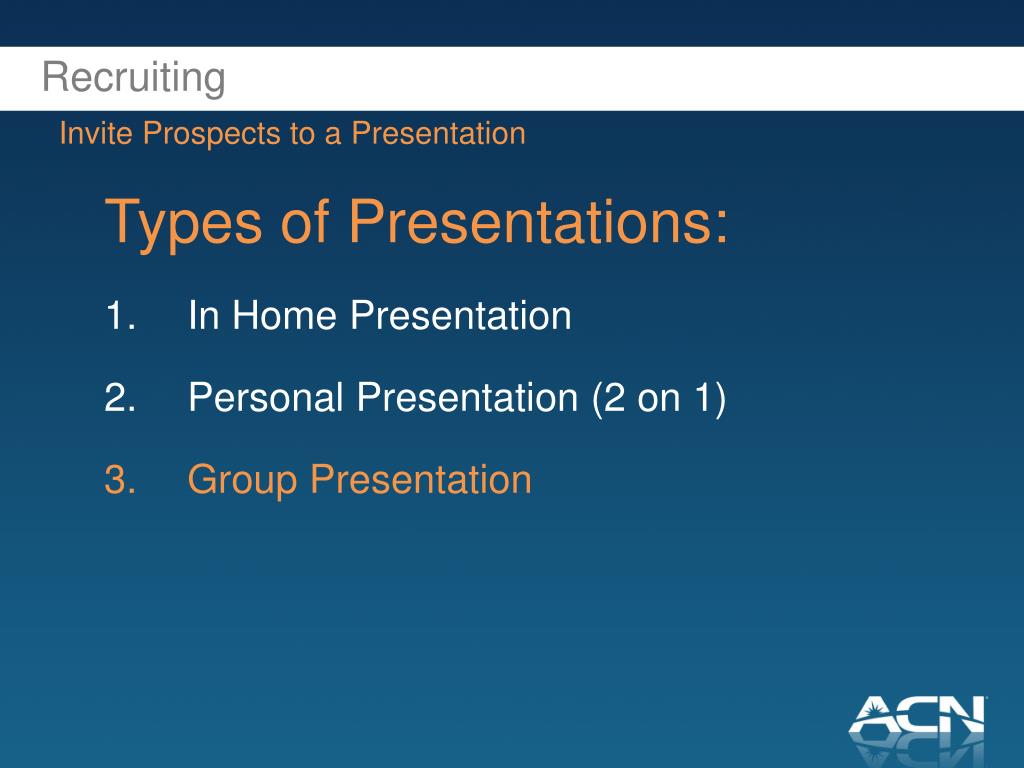 Recruiting

Invite Prospects to a Presentation

Types of Presentations:

1. In Home Presentation

2. Personal Presentation (2 on 1)

3. Group Presentation

ACN